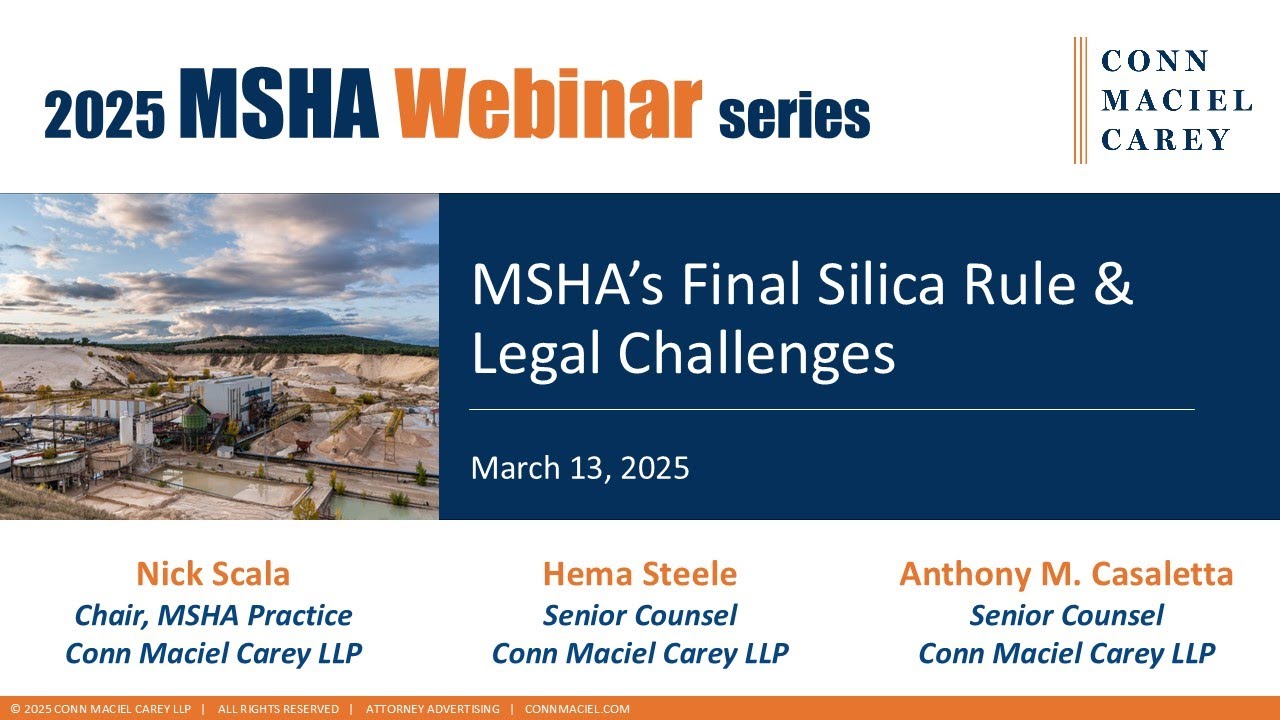 2025 MSHA Webinar series

CONN
MACIEL
CAREY

MSHA's Final Silica Rule & Legal Challenges

March 13, 2025

Nick Scala
Chair, MSHA Practice
Conn Maciel Carey LLP

Hema Steele
Senior Counsel
Conn Maciel Carey LLP

Anthony M. Casaletta
Senior Counsel
Conn Maciel Carey LLP

© 2025 CONN MACIEL CAREY LLP | ALL RIGHTS RESERVED | ATTORNEY ADVERTISING | CONNMACIEL.COM